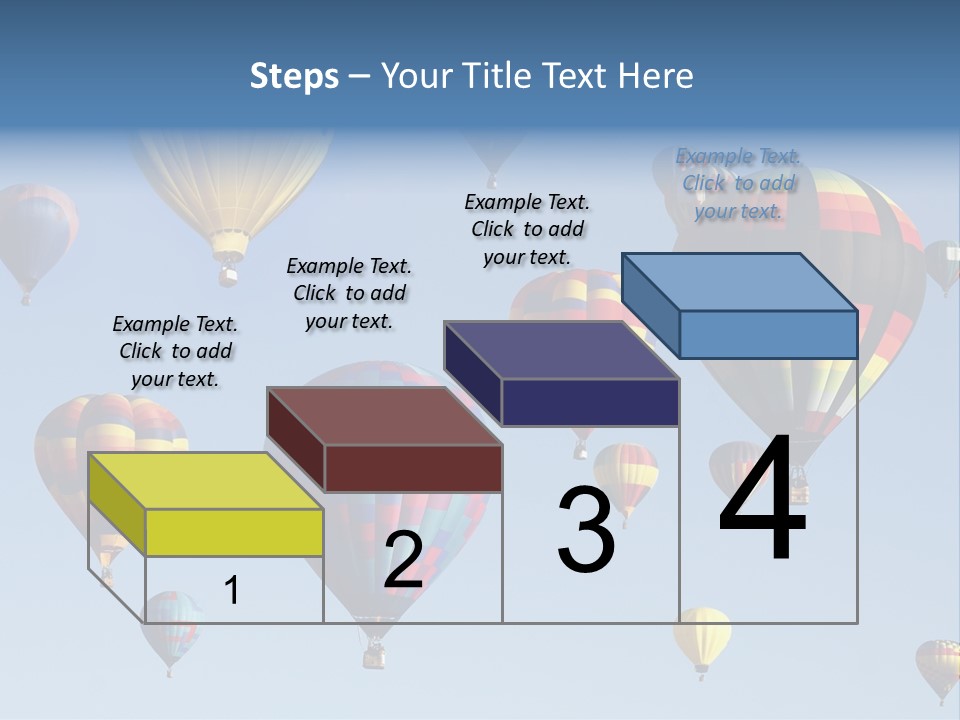 Steps – Your Title Text Here

Example Text. Click to add your text.

Example Text. Click to add your text.

Example Text. Click to add your text.

Example Text. Click to add your text.

1

2

3

4